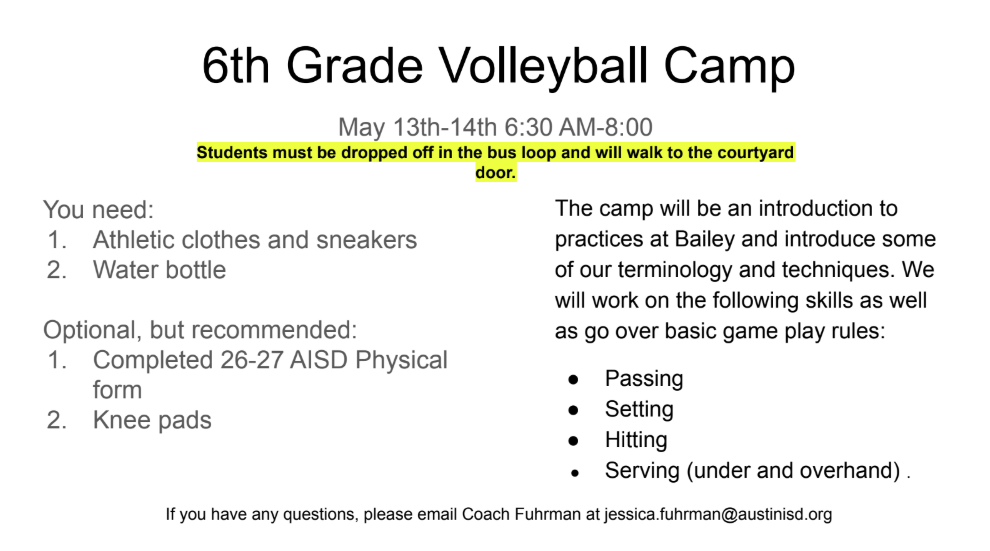 6th Grade Volleyball Camp

May 13th-14th 6:30 AM-8:00

Students must be dropped off in the bus loop and will walk to the courtyard door.

You need:
1. Athletic clothes and sneakers
2. Water bottle

Optional, but recommended:
1. Completed 26-27 AISD Physical form
2. Knee pads

The camp will be an introduction to practices at Bailey and introduce some of our terminology and techniques. We will work on the following skills as well as go over basic game play rules:

• Passing
• Setting
• Hitting
• Serving (under and overhand) .

If you have any questions, please email Coach Fuhrman at jessica.fuhrman@austinisd.org